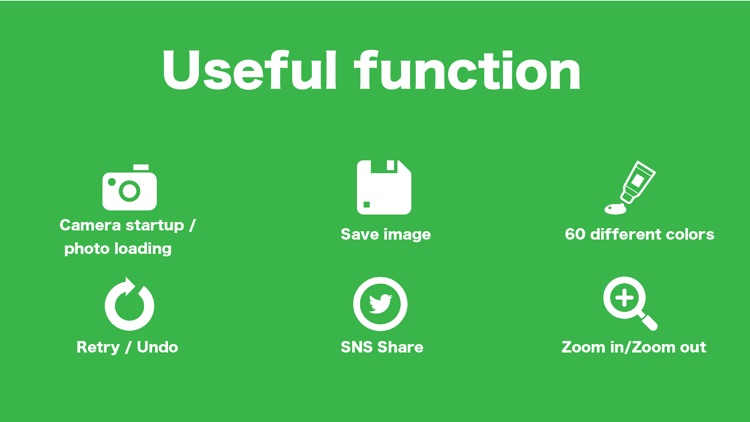 Useful function

Camera startup / photo loading

Save image

60 different colors

Retry / Undo

SNS Share

Zoom in/Zoom out